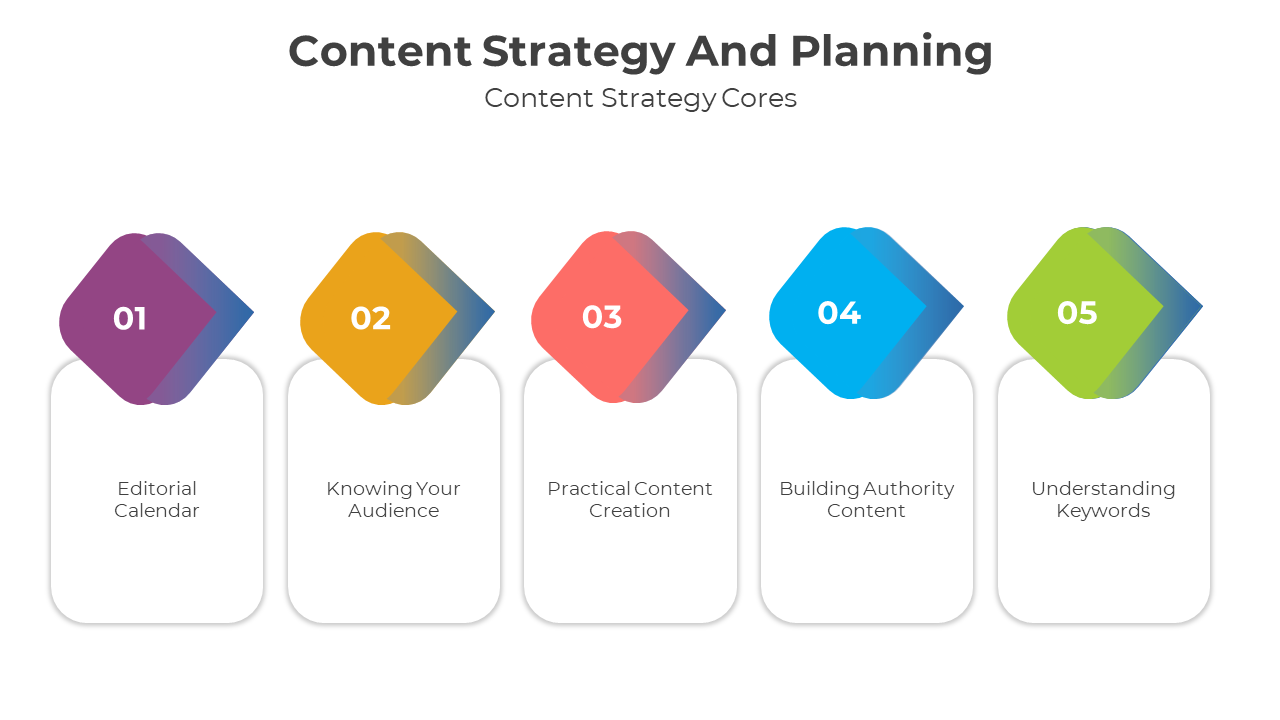 Content Strategy And Planning

Content Strategy Cores

01

Editorial Calendar

02

Knowing Your Audience

03

Practical Content Creation

04

Building Authority Content

05

Understanding Keywords